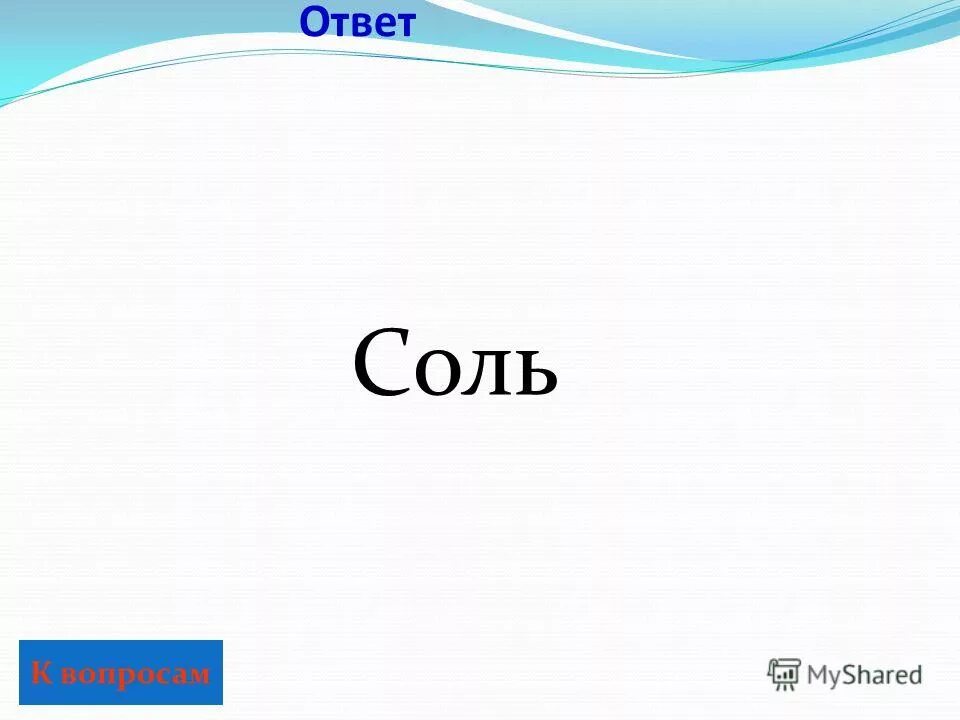 Ответ

Соль

К вопросам

MyShared